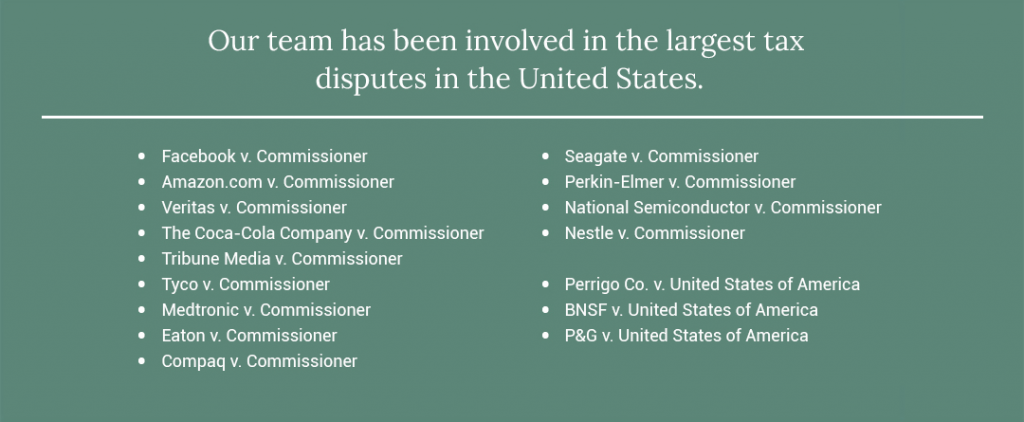 Our team has been involved in the largest tax disputes in the United States.

- Facebook v. Commissioner
- Amazon.com v. Commissioner
- Veritas v. Commissioner
- The Coca-Cola Company v. Commissioner
- Tribune Media v. Commissioner
- Tyco v. Commissioner
- Medtronic v. Commissioner
- Eaton v. Commissioner
- Compaq v. Commissioner

- Seagate v. Commissioner
- Perkin-Elmer v. Commissioner
- National Semiconductor v. Commissioner
- Nestle v. Commissioner

- Perrigo Co. v. United States of America
- BNSF v. United States of America
- P&G v. United States of America